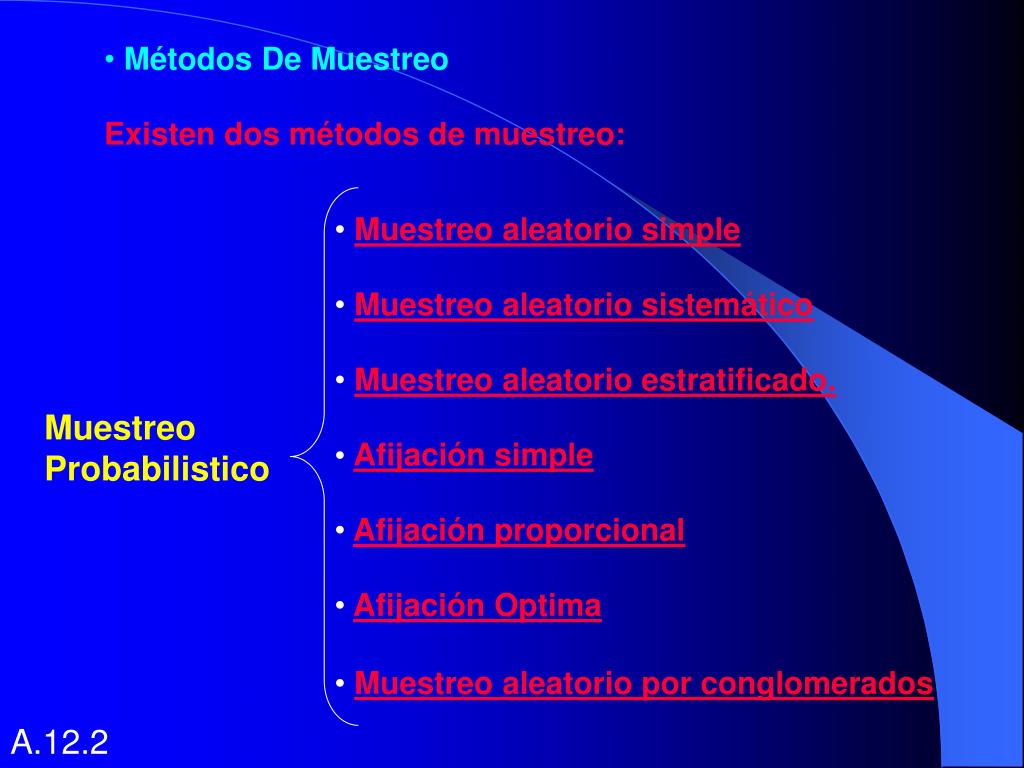 • Métodos De Muestreo

Existen dos métodos de muestreo:

Muestreo Probabilistico

• Muestreo aleatorio simple

• Muestreo aleatorio sistemático

• Muestreo aleatorio estratificado.

• Afijación simple

• Afijación proporcional

• Afijación Optima

• Muestreo aleatorio por conglomerados

A.12.2